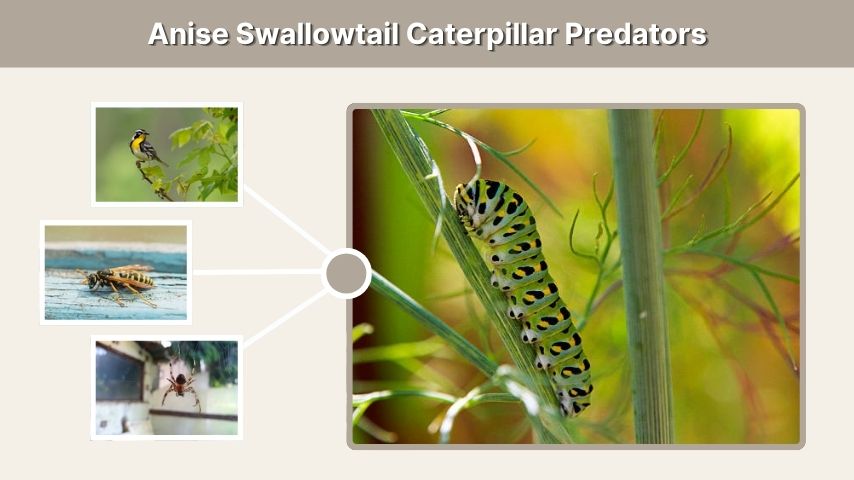 Anise Swallowtail Caterpillar Predators